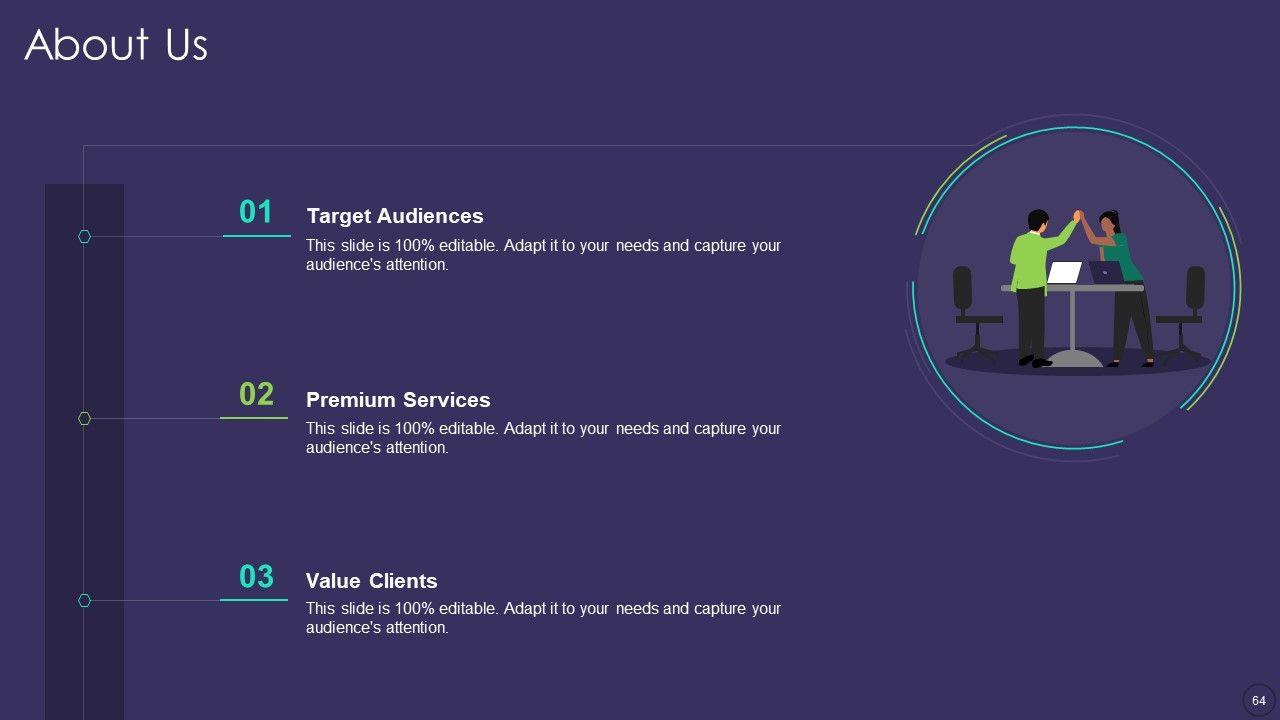 About Us

01
Target Audiences
This slide is 100% editable. Adapt it to your needs and capture your audience's attention.

02
Premium Services
This slide is 100% editable. Adapt it to your needs and capture your audience's attention.

03
Value Clients
This slide is 100% editable. Adapt it to your needs and capture your audience's attention.

64